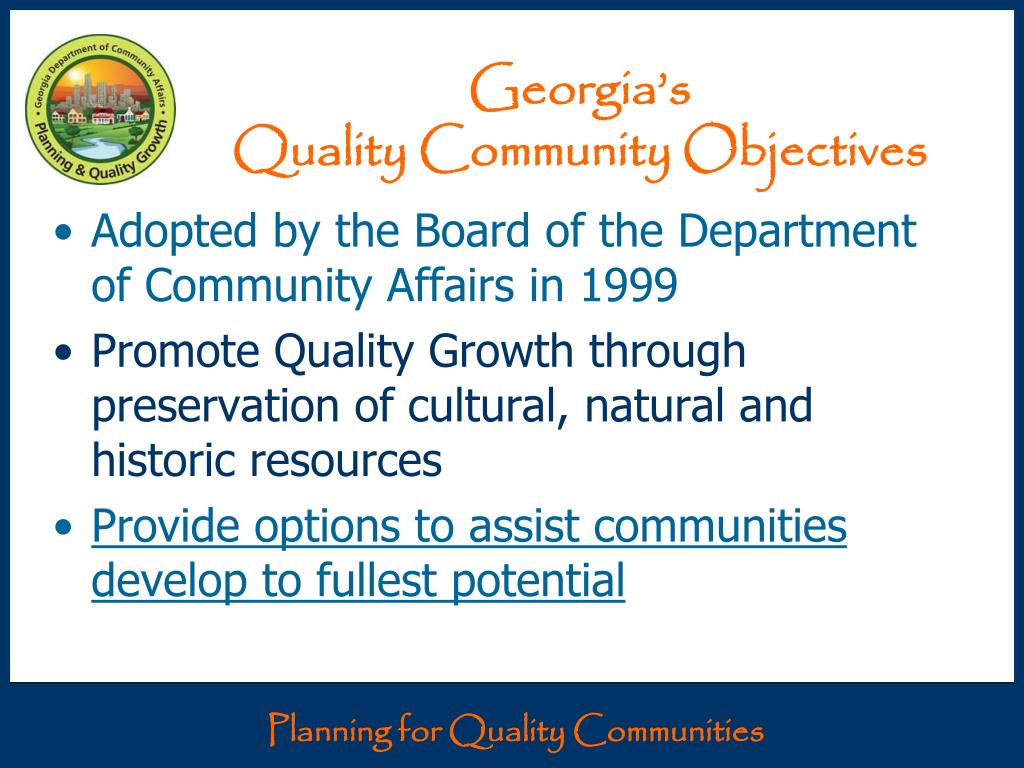 • Georgia Department of Community Affairs •
Planning & Quality Growth

Georgia's
Quality Community Objectives

• Adopted by the Board of the Department of Community Affairs in 1999
• Promote Quality Growth through preservation of cultural, natural and historic resources
• Provide options to assist communities develop to fullest potential

Planning for Quality Communities